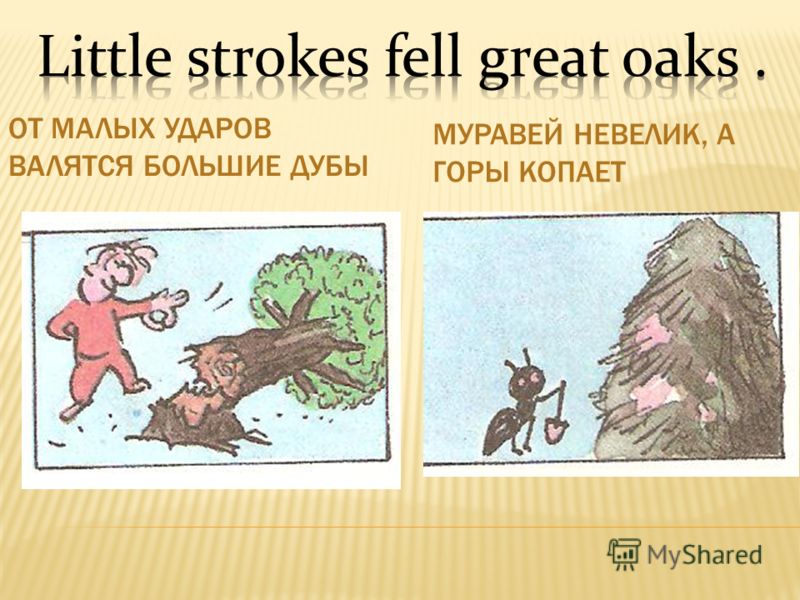 Little strokes fell great oaks .

ОТ МАЛЫХ УДАРОВ ВАЛЯТСЯ БОЛЬШИЕ ДУБЫ

МУРАВЕЙ НЕВЕЛИК, А ГОРЫ КОПАЕТ

MyShared